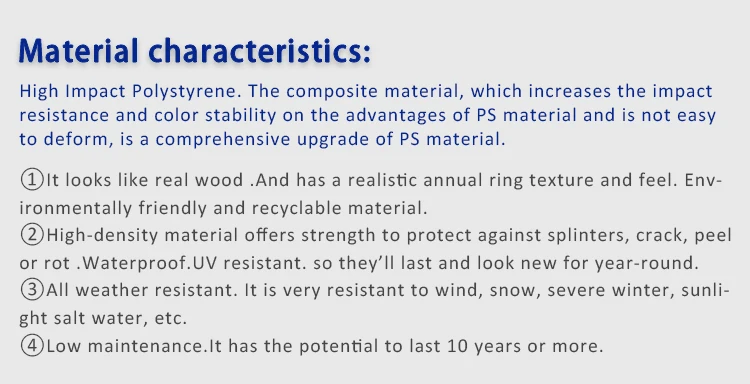 Material characteristics:

High Impact Polystyrene. The composite material, which increases the impact resistance and color stability on the advantages of PS material and is not easy to deform, is a comprehensive upgrade of PS material.

①It looks like real wood .And has a realistic annual ring texture and feel. Environmentally friendly and recyclable material.
②High-density material offers strength to protect against splinters, crack, peel or rot .Waterproof.UV resistant. so they'll last and look new for year-round.
③All weather resistant. It is very resistant to wind, snow, severe winter, sunlight salt water, etc.
④Low maintenance.It has the potential to last 10 years or more.